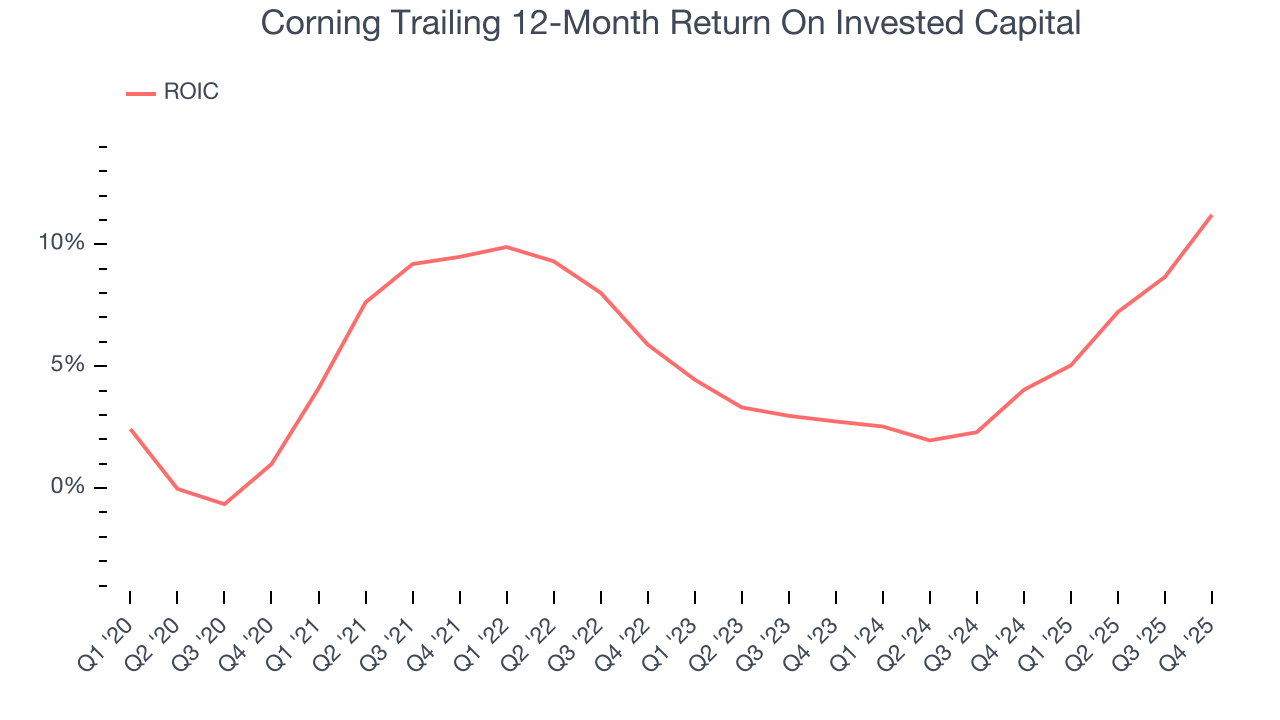 Corning Trailing 12-Month Return On Invested Capital

ROIC

10%
5%
0%

Q1 '20
Q2 '20
Q3 '20
Q4 '20
Q1 '21
Q2 '21
Q3 '21
Q4 '21
Q1 '22
Q2 '22
Q3 '22
Q4 '22
Q1 '23
Q2 '23
Q3 '23
Q4 '23
Q1 '24
Q2 '24
Q3 '24
Q4 '24
Q1 '25
Q2 '25
Q3 '25
Q4 '25